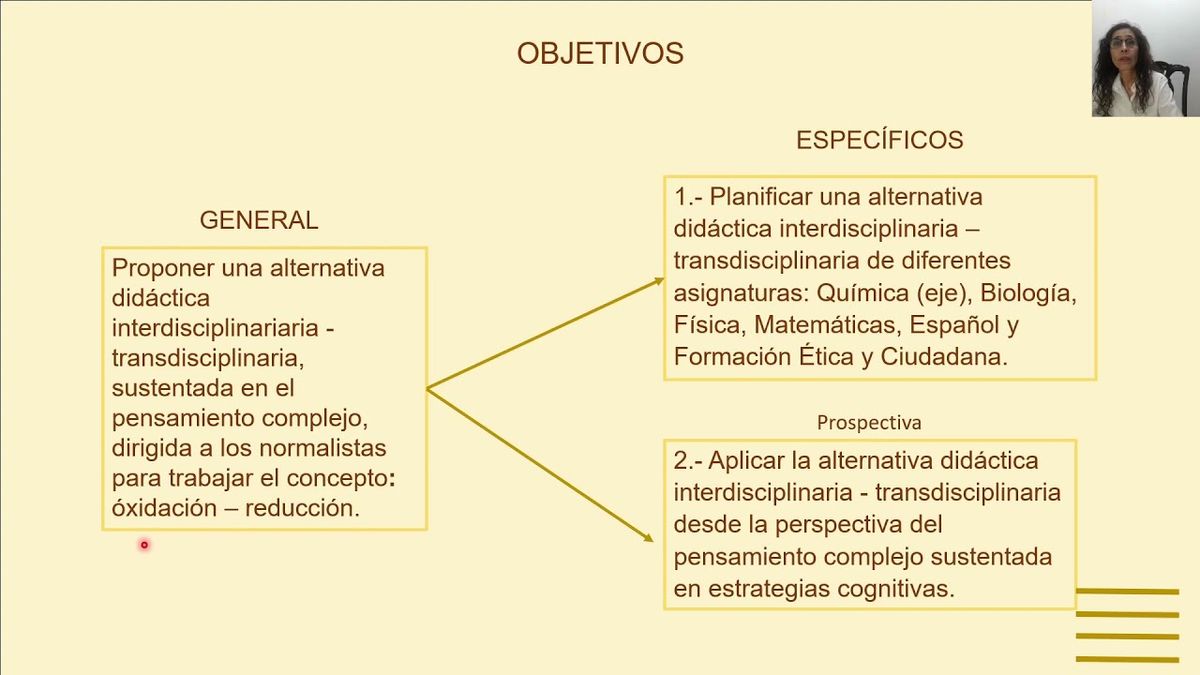 OBJETIVOS

GENERAL

Proponer una alternativa didáctica interdisciplinariaria - transdisciplinaria, sustentada en el pensamiento complejo, dirigida a los normalistas para trabajar el concepto: óxidación – reducción.

ESPECÍFICOS

1.- Planificar una alternativa didáctica interdisciplinaria – transdisciplinaria de diferentes asignaturas: Química (eje), Biología, Física, Matemáticas, Español y Formación Ética y Ciudadana.

Prospectiva

2.- Aplicar la alternativa didáctica interdisciplinaria - transdisciplinaria desde la perspectiva del pensamiento complejo sustentada en estrategias cognitivas.